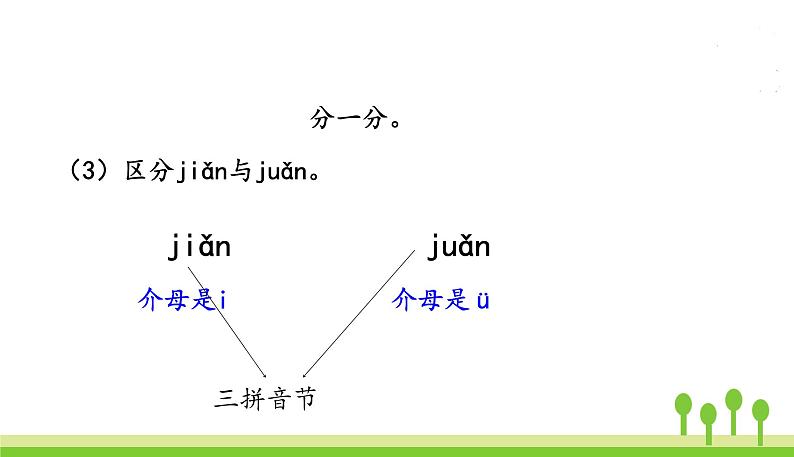 分一分。

（3）区分jiǎn与juǎn。

jiǎn

juǎn

介母是i

介母是ü

三拼音节